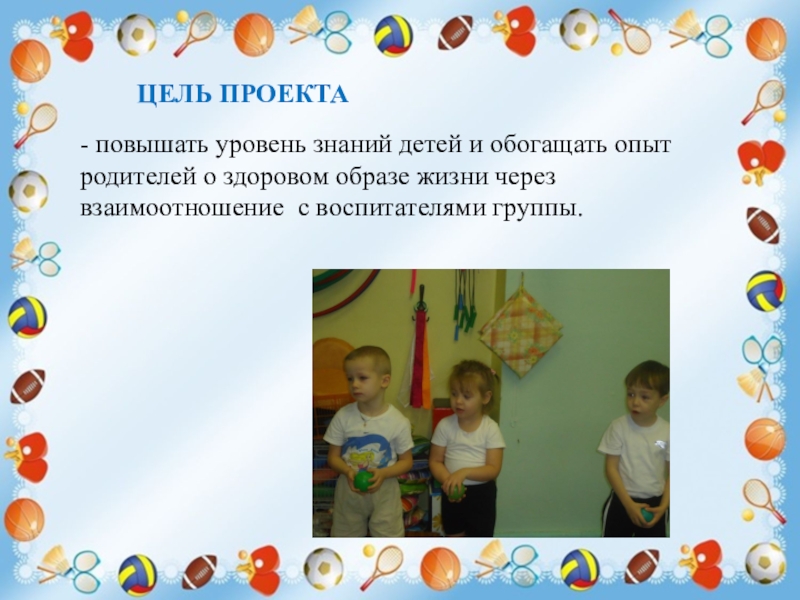 ЦЕЛЬ ПРОЕКТА

- повышать уровень знаний детей и обогащать опыт родителей о здоровом образе жизни через взаимоотношение  с воспитателями группы.